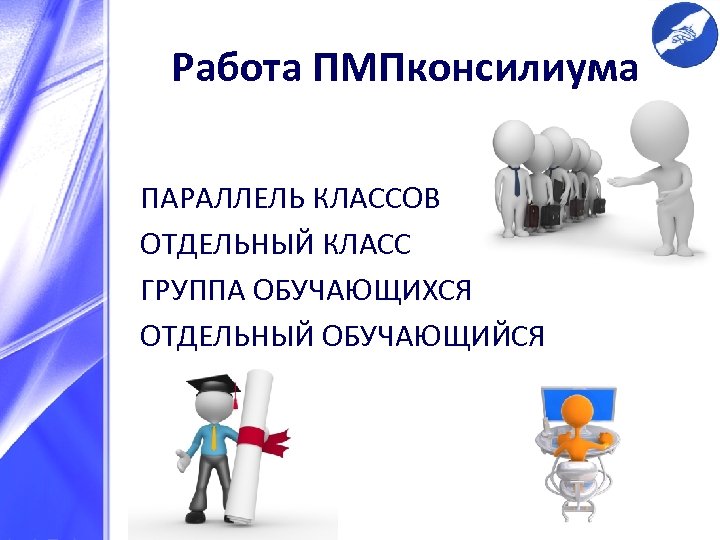 Работа ПМПконсилиума

ПАРАЛЛЕЛЬ КЛАССОВ
ОТДЕЛЬНЫЙ КЛАСС
ГРУППА ОБУЧАЮЩИХСЯ
ОТДЕЛЬНЫЙ ОБУЧАЮЩИЙСЯ